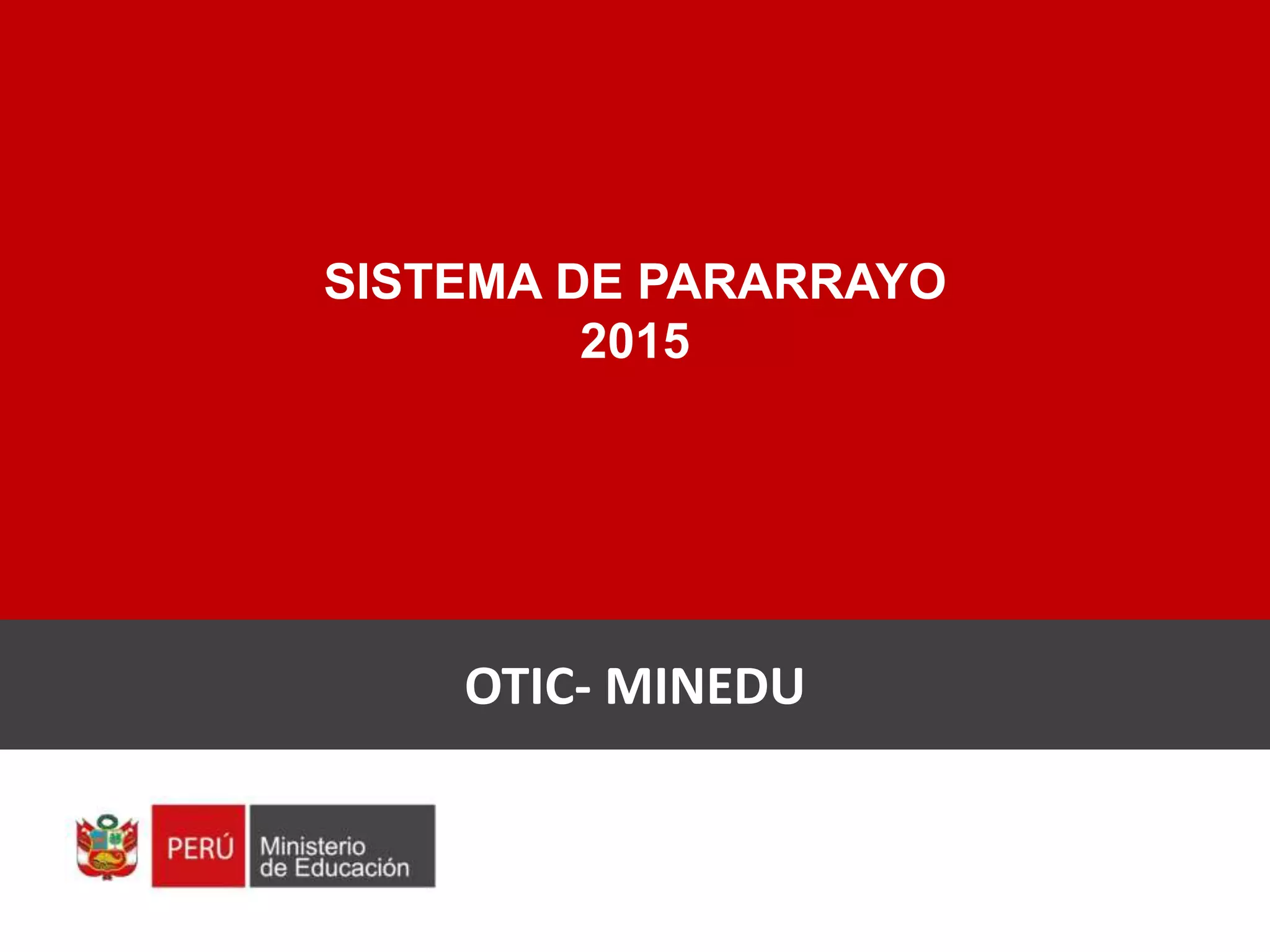 SISTEMA DE PARARRAYO
2015

OTIC- MINEDU

PERÚ Ministerio de Educación